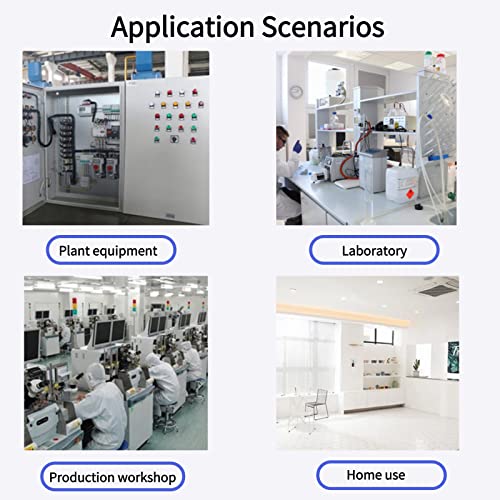 Application Scenarios

Plant equipment

Laboratory

Production workshop

Home use